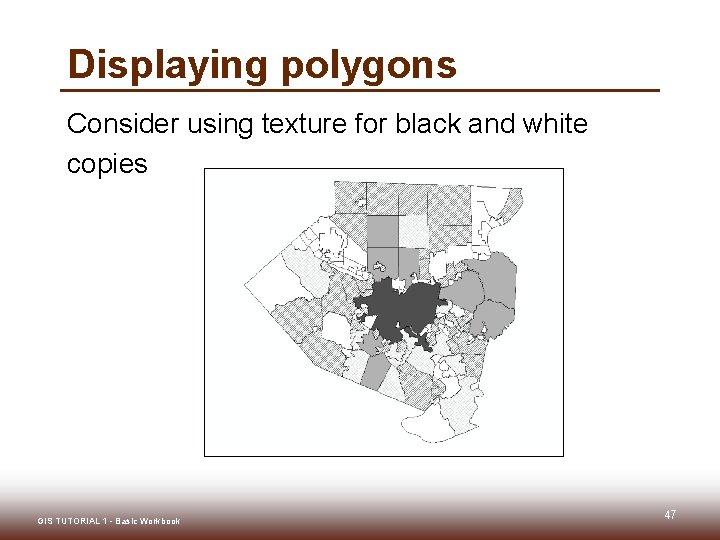 Displaying polygons

Consider using texture for black and white copies

GIS TUTORIAL 1 - Basic Workbook

47